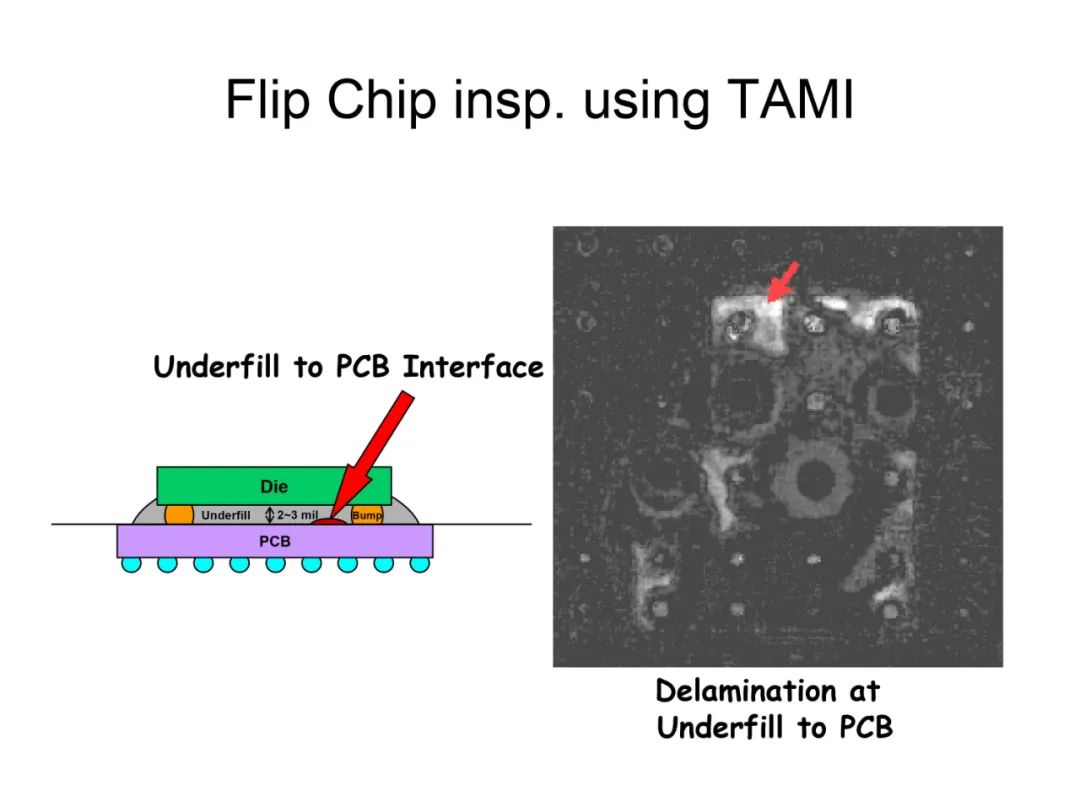 Flip Chip insp. using TAMI

Underfill to PCB Interface

Die

Underfill

2~3 mil

Bump

PCB

Delamination at Underfill to PCB